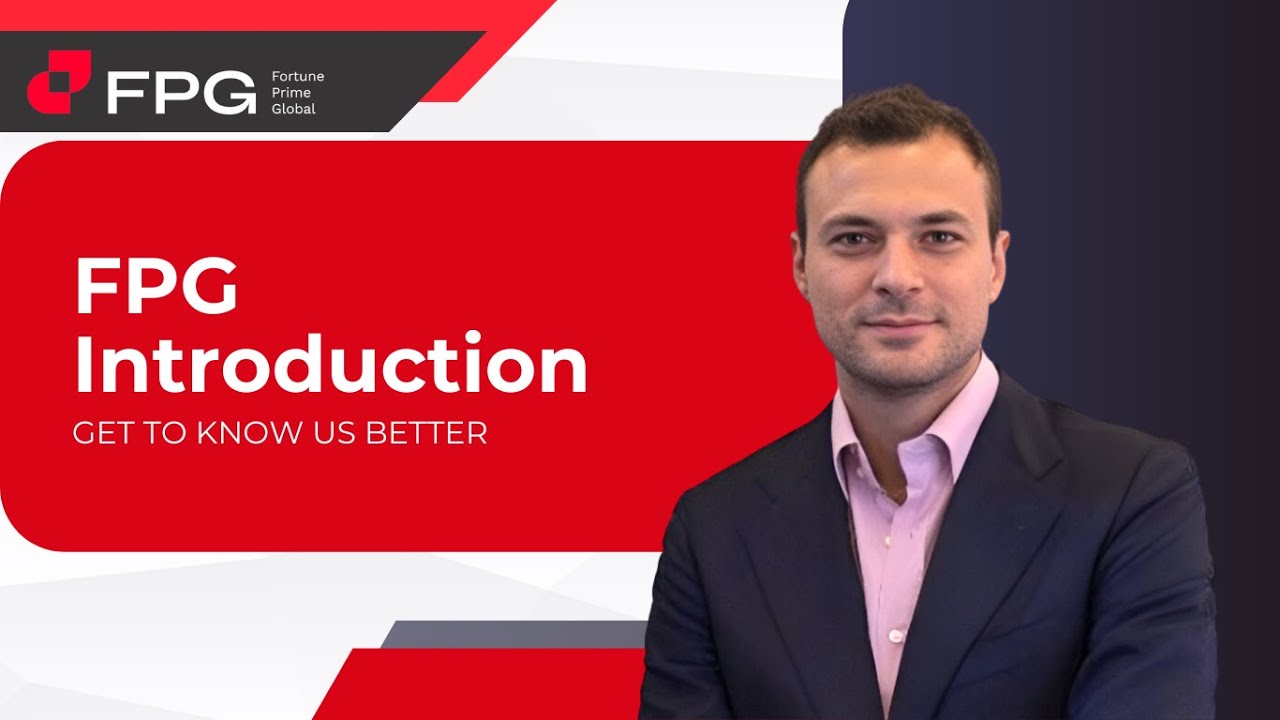 FPG Fortune Prime Global

FPG Introduction

GET TO KNOW US BETTER